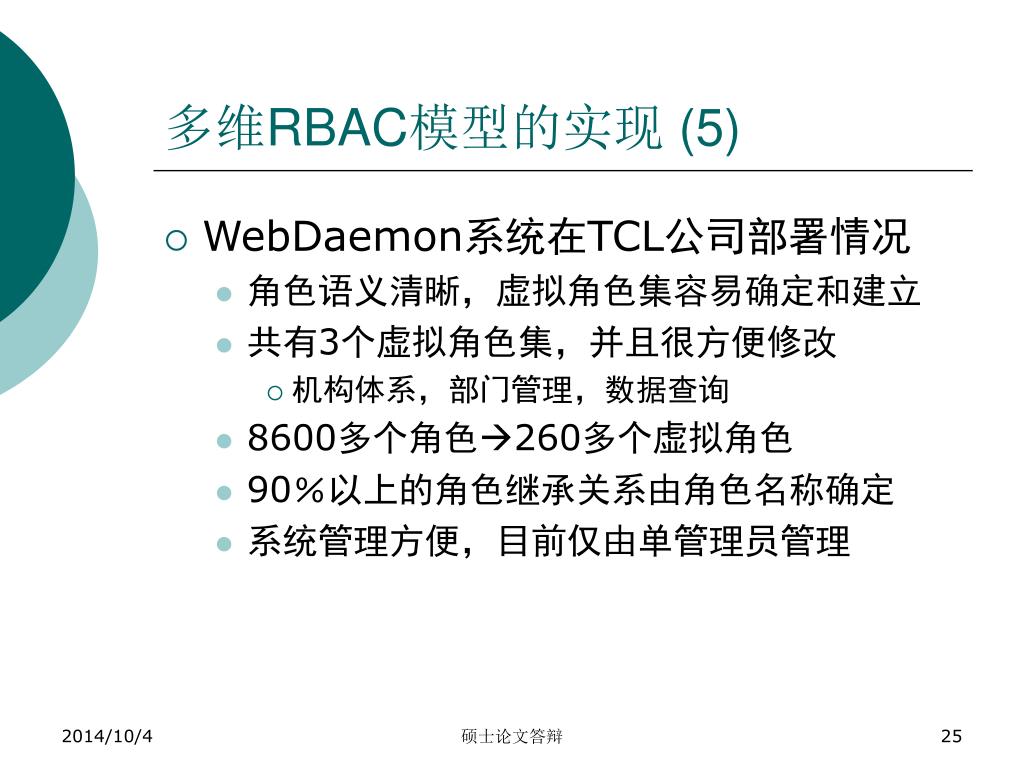 多维RBAC模型的实现 (5)

WebDaemon系统在TCL公司部署情况

角色语义清晰，虚拟角色集容易确定和建立

共有3个虚拟角色集，并且很方便修改

机构体系，部门管理，数据查询

8600多个角色→260多个虚拟角色

90％以上的角色继承关系由角色名称确定

系统管理方便，目前仅由单管理员管理

2014/10/4

硕士论文答辩

25